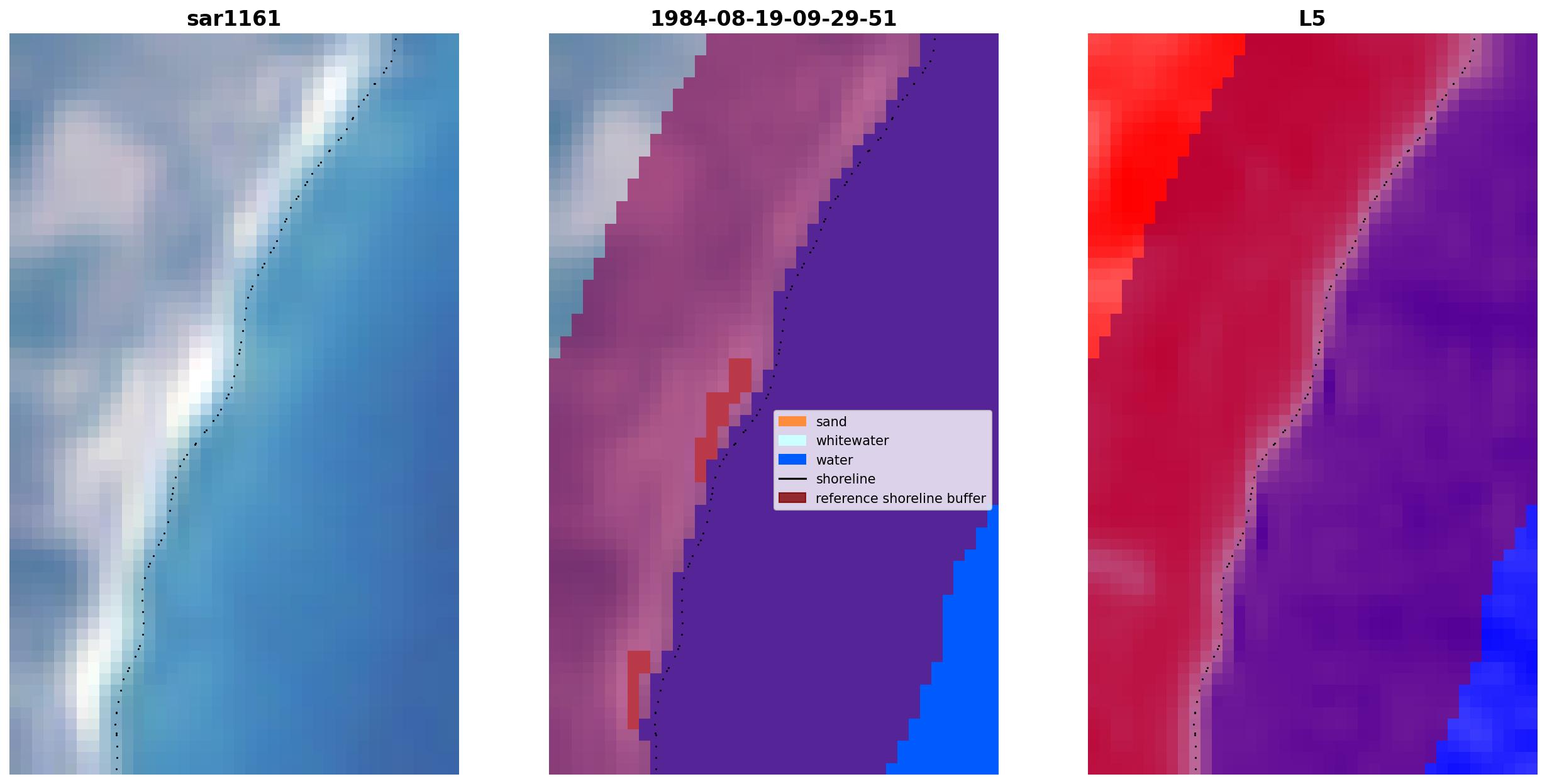 sar1161

1984-08-19-09-29-51

sand
whitewater
water
shoreline
reference shoreline buffer

L5